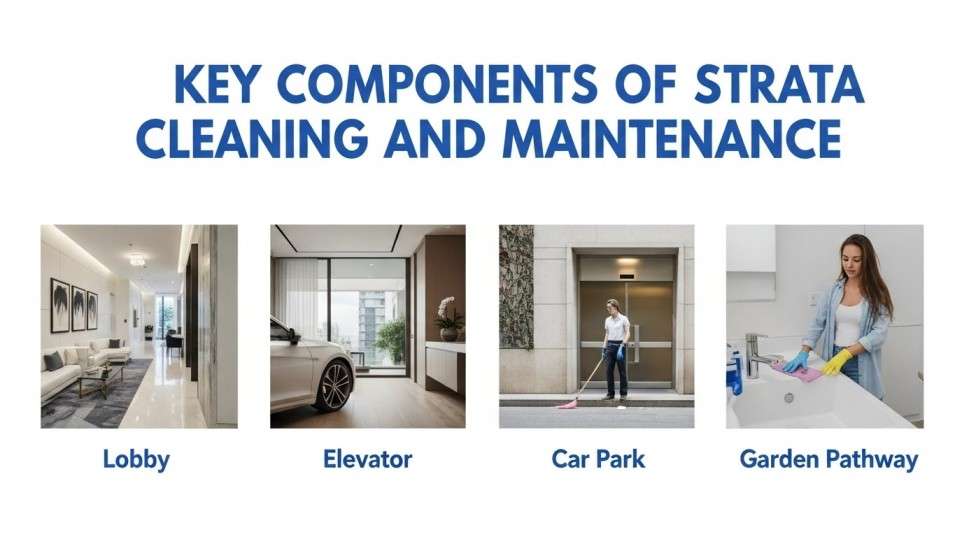 KEY COMPONENTS OF STRATA CLEANING AND MAINTENANCE

Lobby

Elevator

Car Park

Garden Pathway